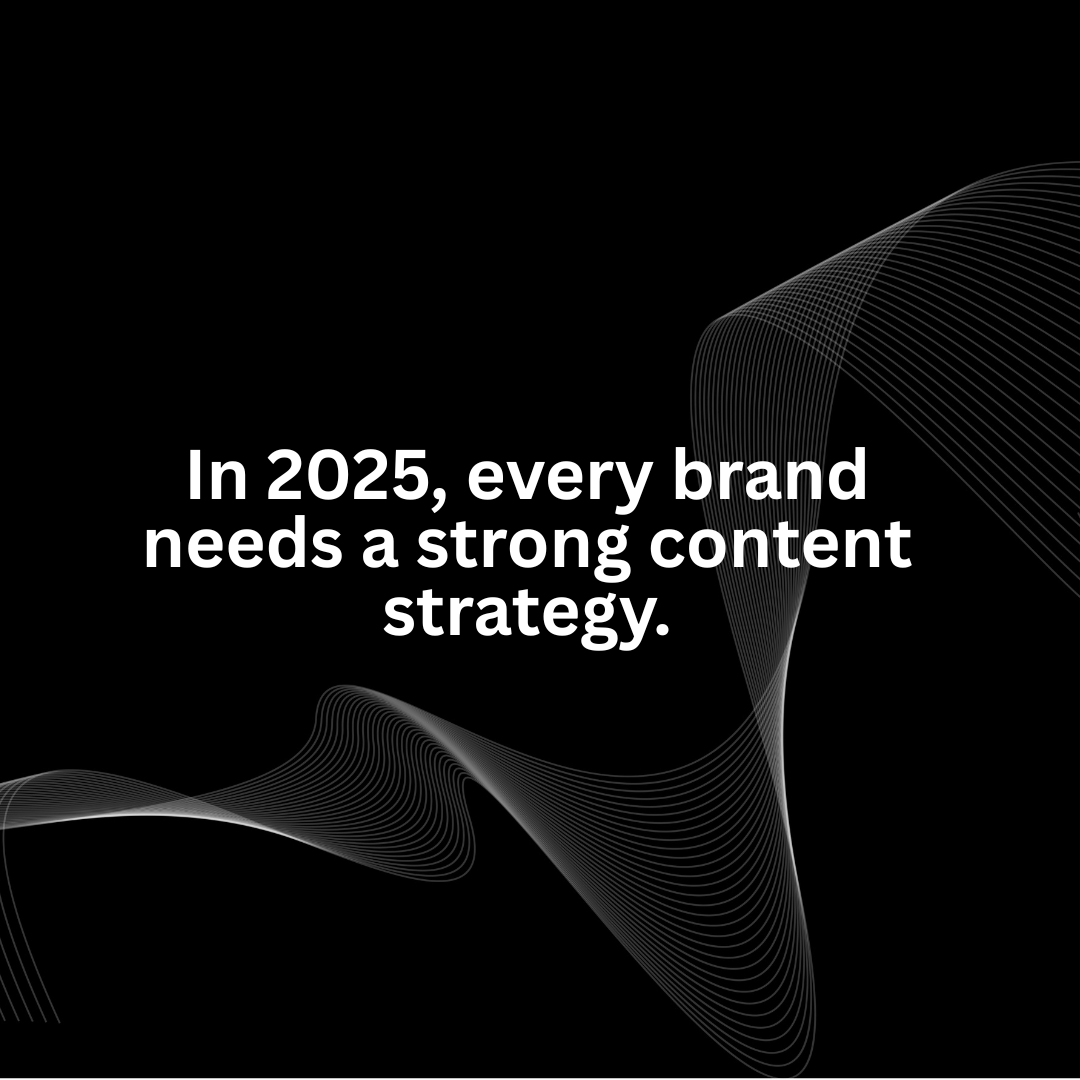 In 2025, every brand needs a strong content strategy.